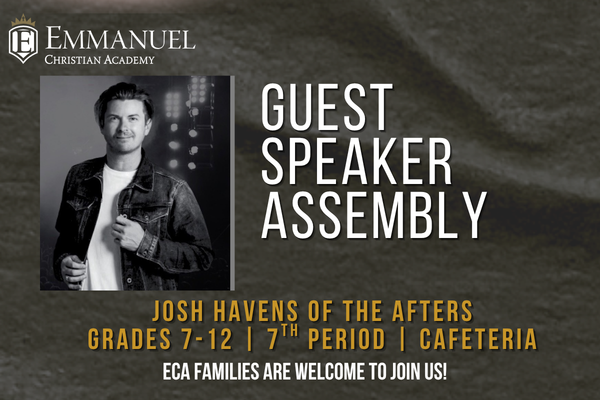 E
EMMANUEL
CHRISTIAN ACADEMY

GUEST
SPEAKER
ASSEMBLY

JOSH HAVENS OF THE AFTERS
GRADES 7-12 | 7TH PERIOD | CAFETERIA
ECA FAMILIES ARE WELCOME TO JOIN US!